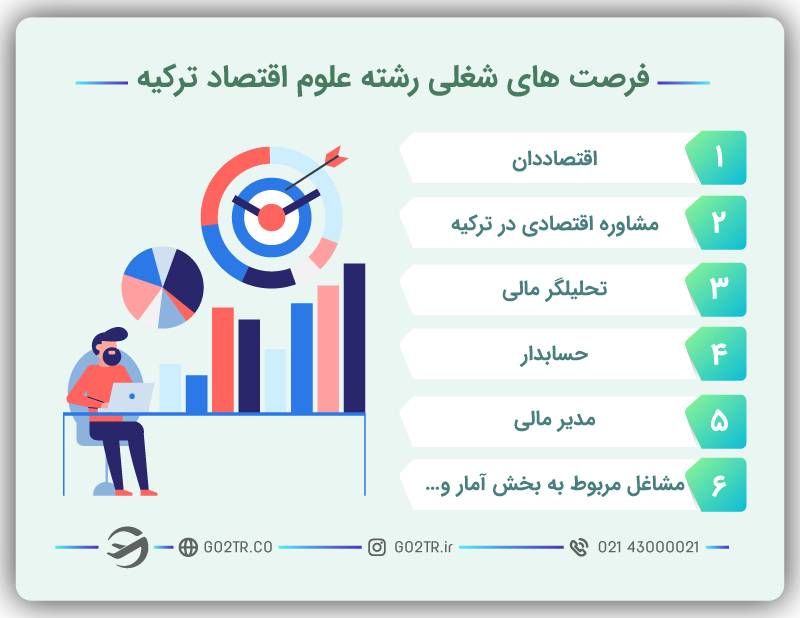 فرصت های شغلی رشته علوم اقتصاد ترکیه

۱ اقتصاددان

۲ مشاوره اقتصادی در ترکیه

۳ تحلیلگر مالی

۴ حسابدار

۵ مدیر مالی

۶ مشاغل مربوط به بخش آمار و...

GO2TR.CO

GO2TR.ir

021 43000021